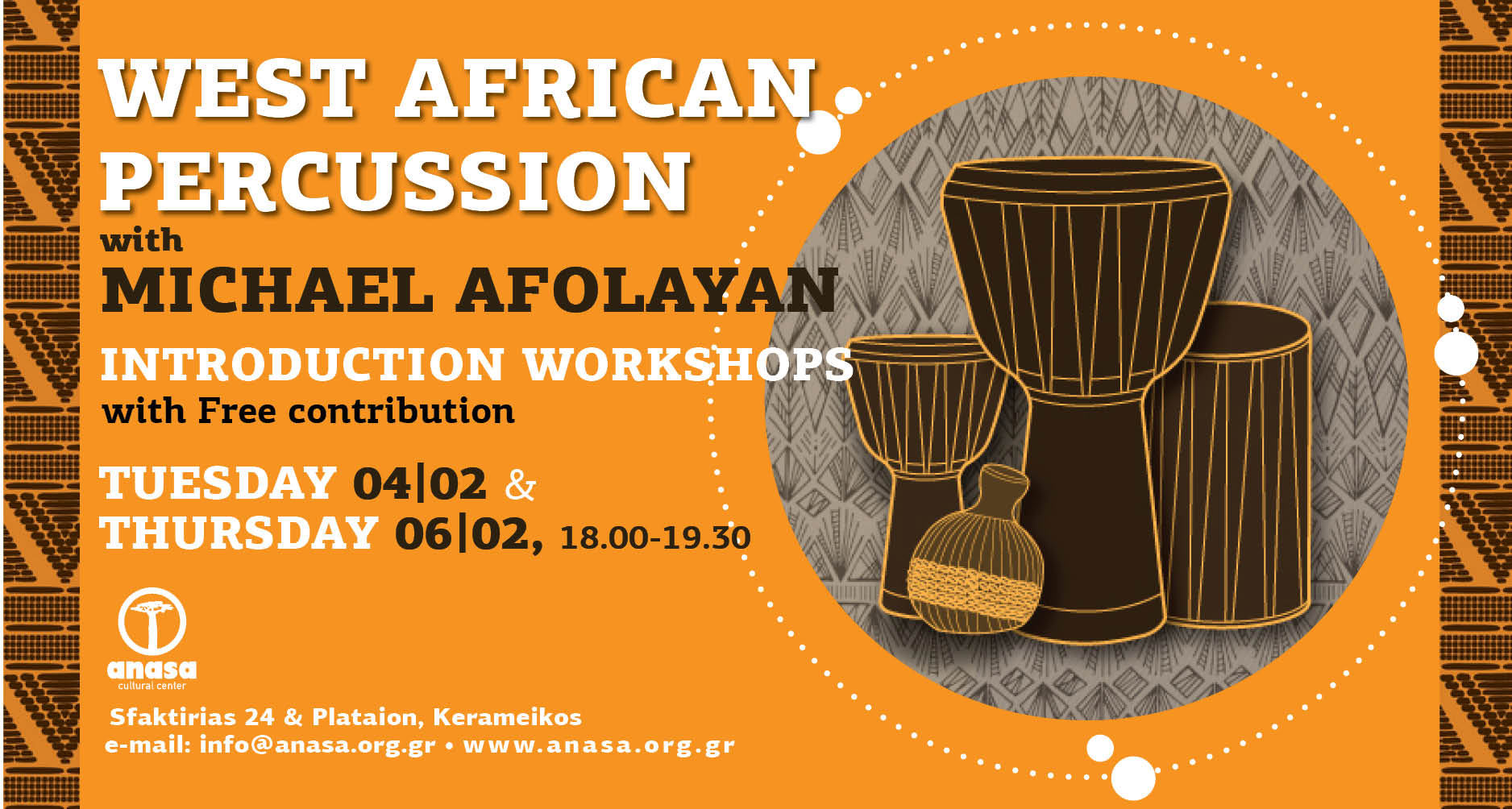 WEST AFRICAN PERCUSSION
with
MICHAEL AFOLAYAN
INTRODUCTION WORKSHOPS
with Free contribution

TUESDAY 04|02 &
THURSDAY 06|02, 18.00-19.30

anasa
cultural center

Sfaktirias 24 & Plataion, Kerameikos
e-mail: info@anasa.org.gr • www.anasa.org.gr